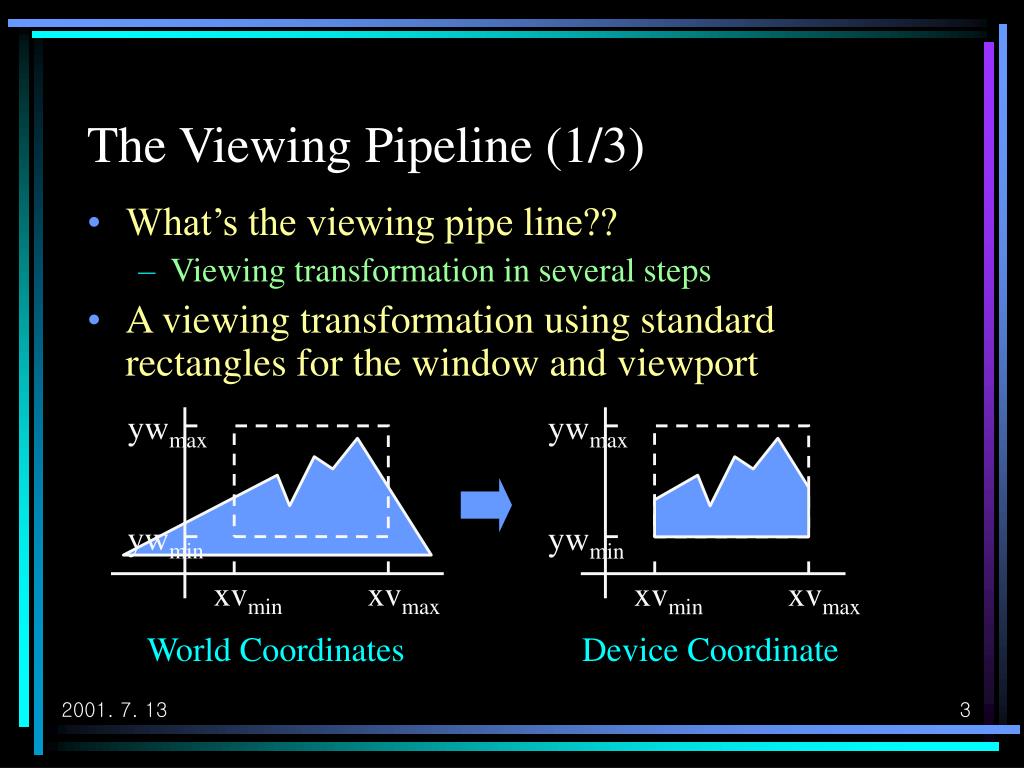 The Viewing Pipeline (1/3)

• What's the viewing pipe line??
  – Viewing transformation in several steps
• A viewing transformation using standard rectangles for the window and viewport

$yw_{max}$
$yw_{min}$
$xv_{min}$
$xv_{max}$
World Coordinates

$yw_{max}$
$yw_{min}$
$xv_{min}$
$xv_{max}$
Device Coordinate

2001. 7. 13
3